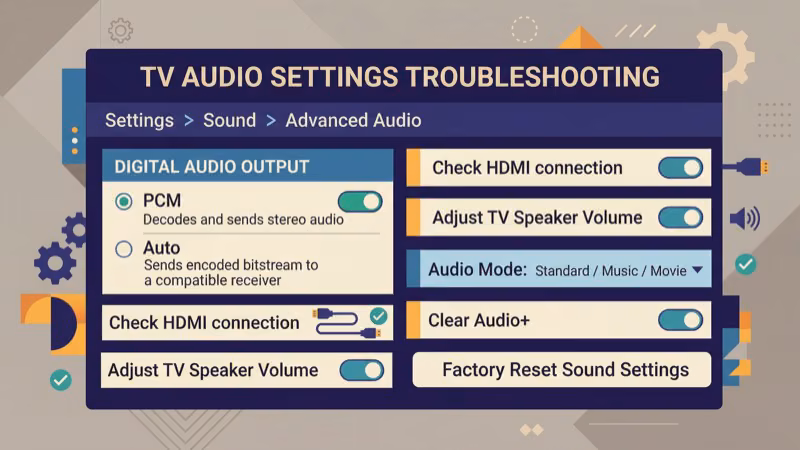 TV AUDIO SETTINGS TROUBLESHOOTING

Settings > Sound > Advanced Audio

DIGITAL AUDIO OUTPUT

PCM
Decodes and sends stereo audio

Auto
Sends encoded bitstream to a compatible receiver

Check HDMI connection

Adjust TV Speaker Volume

Check HDMI connection

Adjust TV Speaker Volume

Audio Mode: Standard / Music / Movie

Clear Audio+

Factory Reset Sound Settings